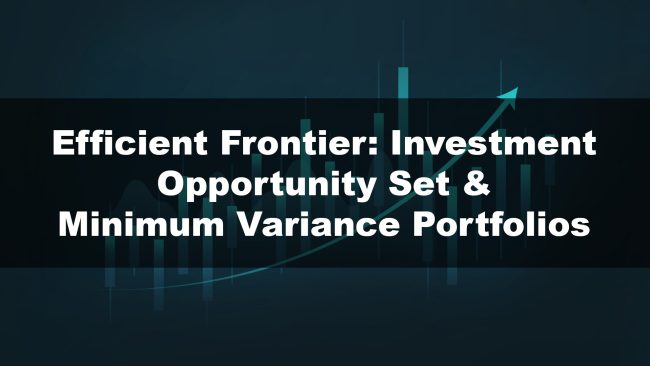 Efficient Frontier: Investment Opportunity Set & Minimum Variance Portfolios